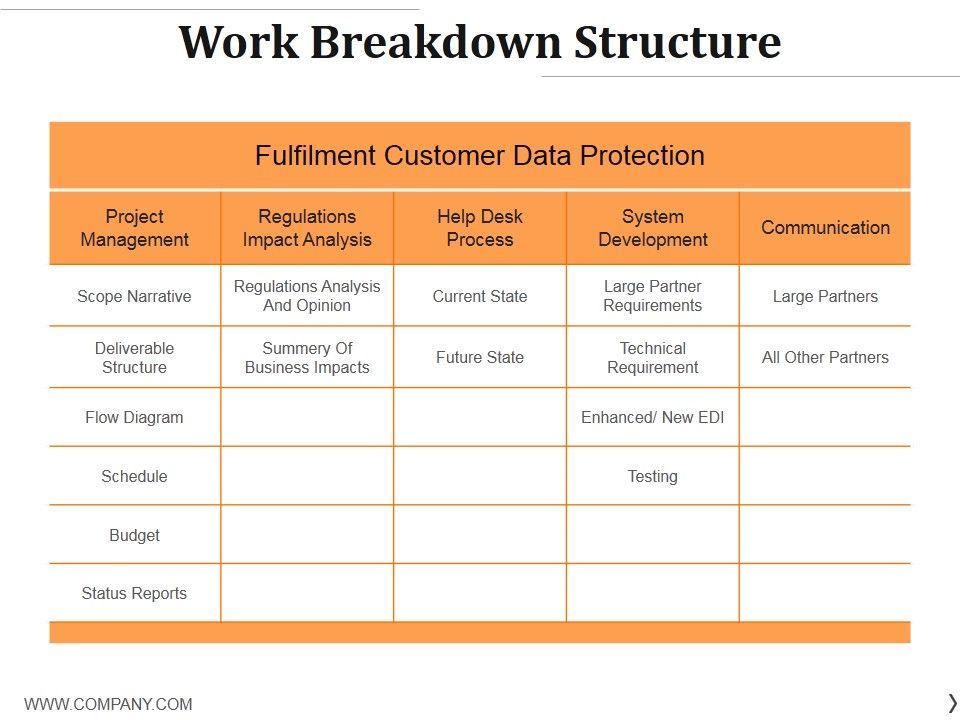 Work Breakdown Structure

Fulfilment Customer Data Protection

| Project Management | Regulations Impact Analysis | Help Desk Process | System Development | Communication |
|---|---|---|---|---|
| Scope Narrative | Regulations Analysis And Opinion | Current State | Large Partner Requirements | Large Partners |
| Deliverable Structure | Summery Of Business Impacts | Future State | Technical Requirement | All Other Partners |
| Flow Diagram | | | Enhanced/ New EDI | |
| Schedule | | | Testing | |
| Budget | | | | |
| Status Reports | | | | |

WWW.COMPANY.COM